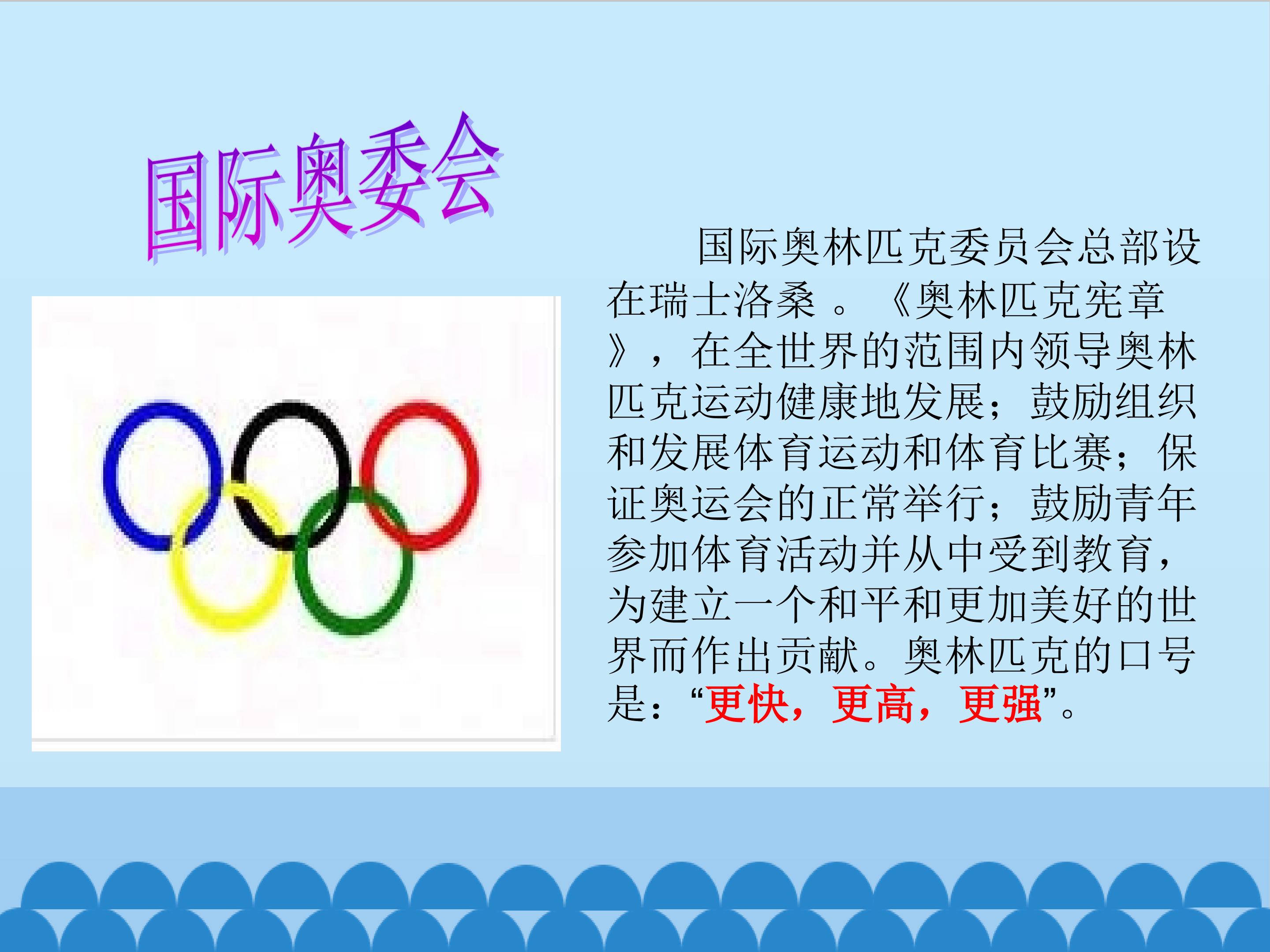 国际奥委会

国际奥林匹克委员会总部设在瑞士洛桑 。《奥林匹克宪章》，在全世界的范围内领导奥林匹克运动健康地发展；鼓励组织和发展体育运动和体育比赛；保证奥运会的正常举行；鼓励青年参加体育活动并从中受到教育，为建立一个和平和更加美好的世界而作出贡献。奥林匹克的口号是：“更快，更高，更强”。